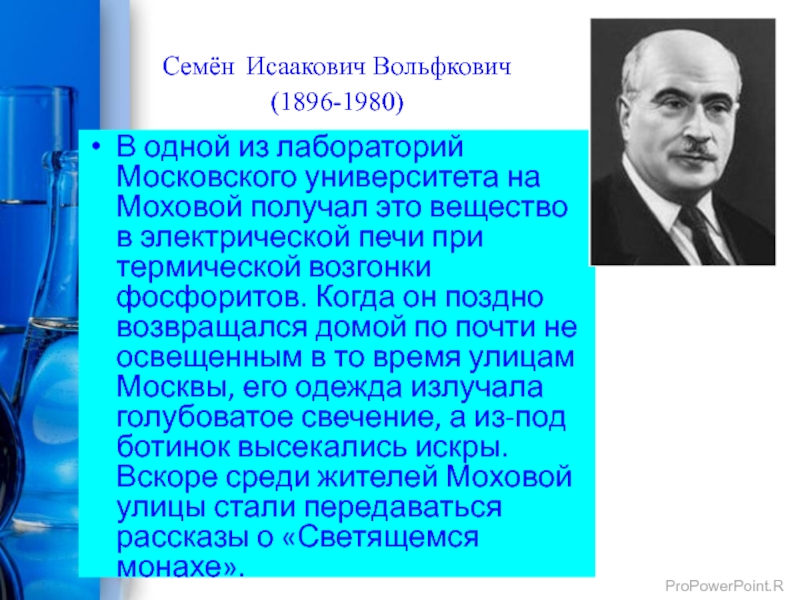 Семён Исаакович Вольфкович
(1896-1980)

• В одной из лабораторий Московского университета на Моховой получал это вещество в электрической печи при термической возгонки фосфоритов. Когда он поздно возвращался домой по почти не освещенным в то время улицам Москвы, его одежда излучала голубоватое свечение, а из-под ботинок высекались искры. Вскоре среди жителей Моховой улицы стали передаваться рассказы о «Светящемся монахе».

ProPowerPoint.R